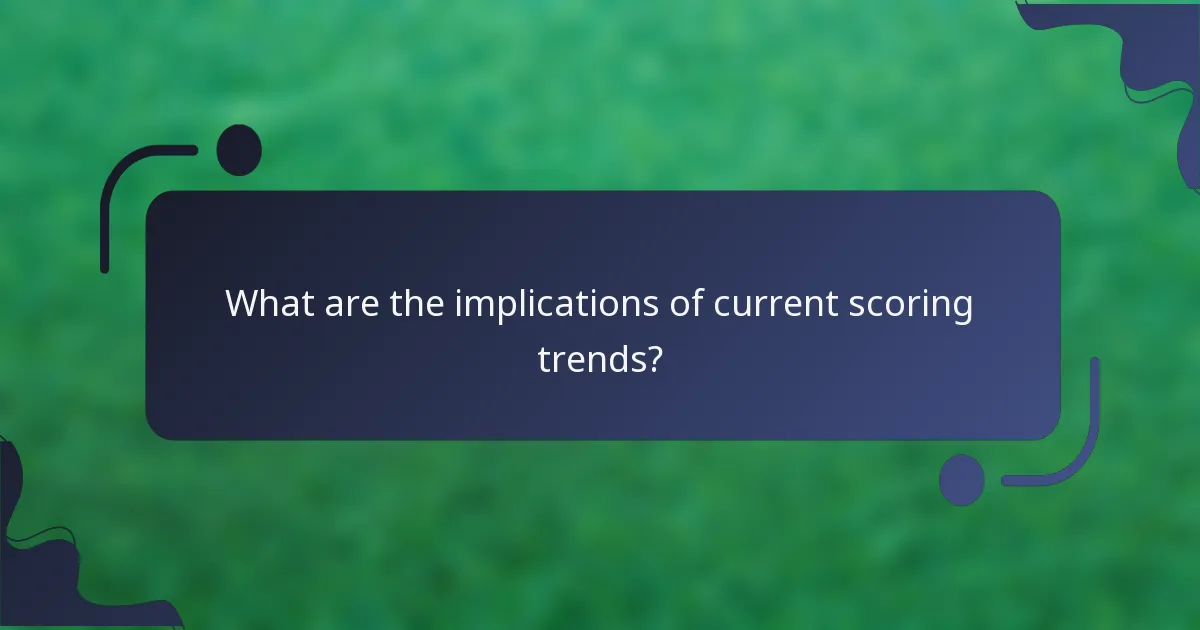 What are the implications of current scoring trends?